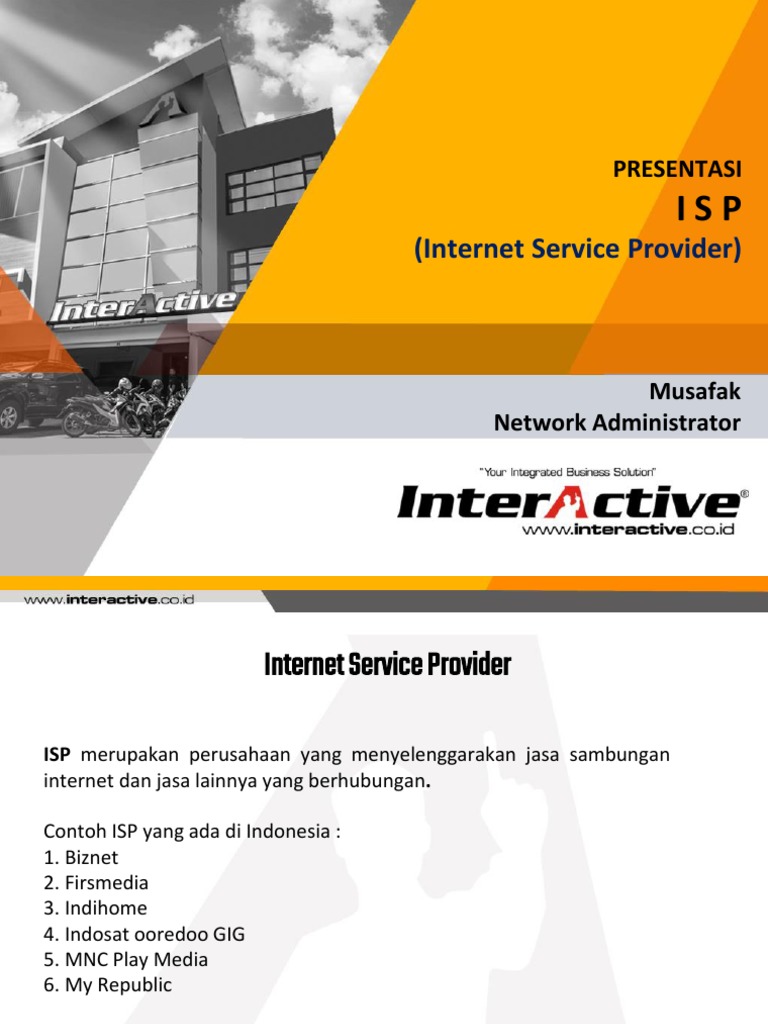 InterActive

PRESENTASI
I S P
(Internet Service Provider)

Musafak
Network Administrator

"Your Integrated Business Solution"
InterActive®
www.interactive.co.id

www.interactive.co.id

Internet Service Provider

ISP merupakan perusahaan yang menyelenggarakan jasa sambungan internet dan jasa lainnya yang berhubungan.

Contoh ISP yang ada di Indonesia :
1. Biznet
2. Firsmedia
3. Indihome
4. Indosat ooredoo GIG
5. MNC Play Media
6. My Republic